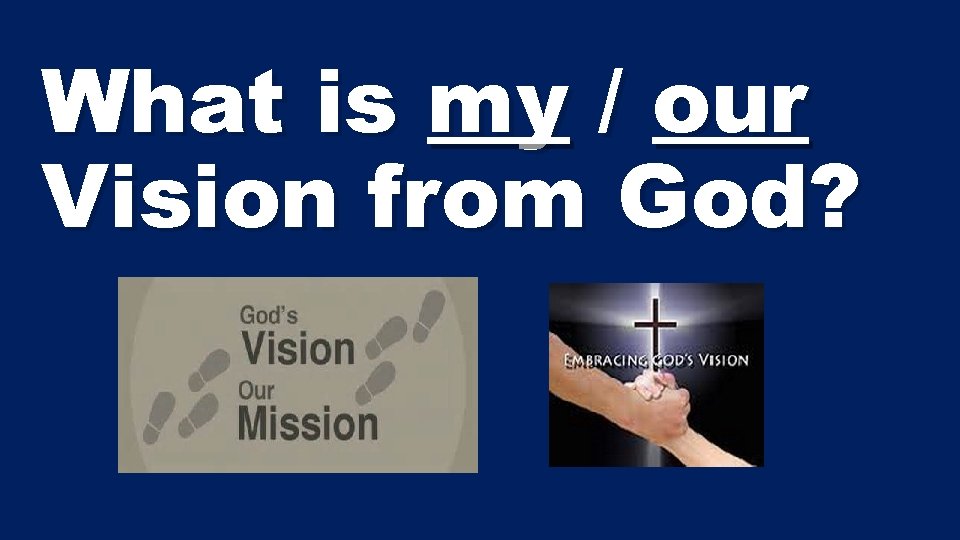 What is my / our Vision from God?

God's Vision Our Mission

EMBRACING GOD'S VISION